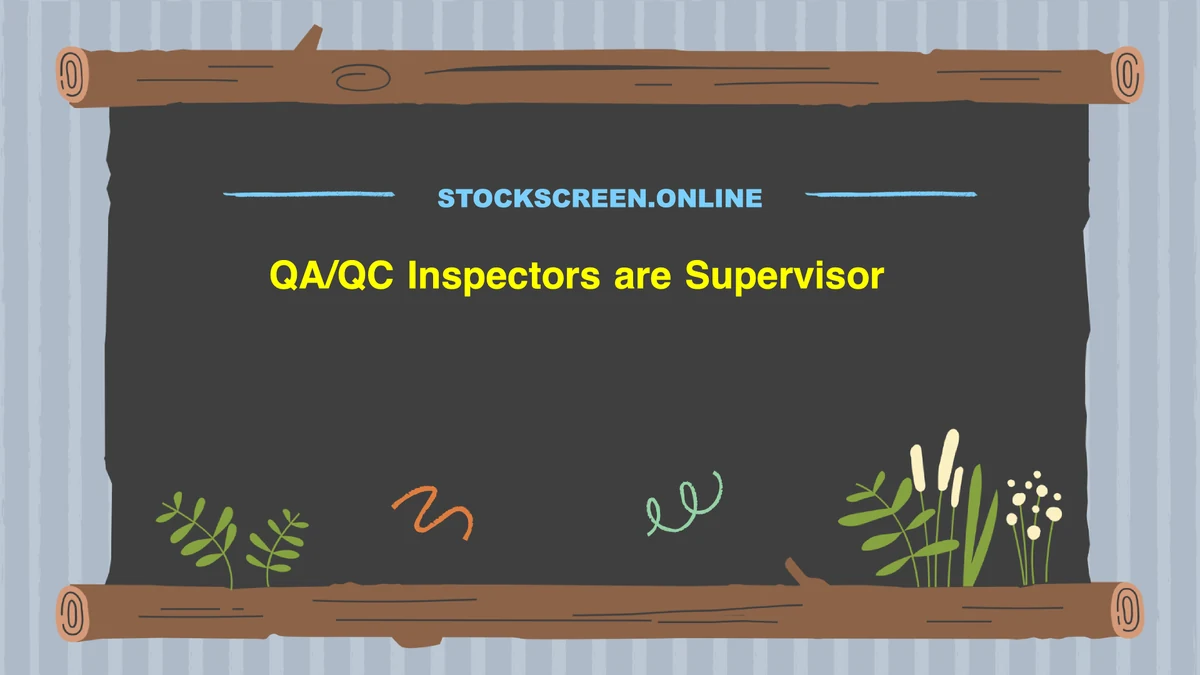 STOCKSCREEN.ONLINE

QA/QC Inspectors are Supervisor